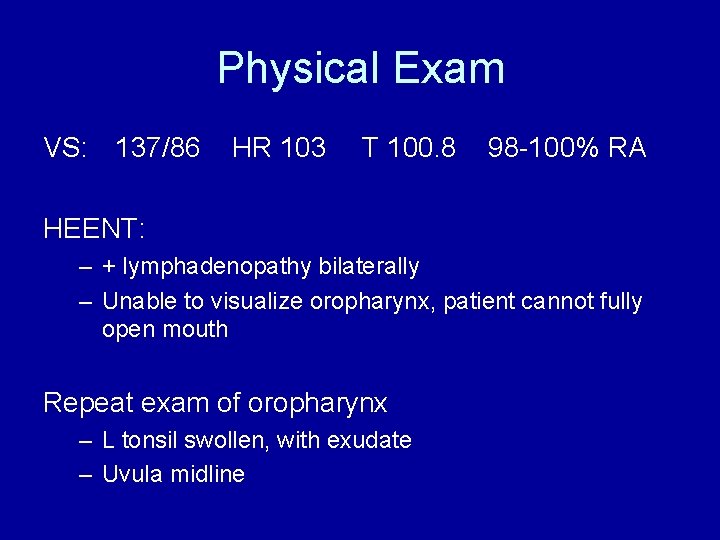 Physical Exam

VS: 137/86 HR 103 T 100.8 98-100% RA

HEENT:

– + lymphadenopathy bilaterally
– Unable to visualize oropharynx, patient cannot fully open mouth

Repeat exam of oropharynx

– L tonsil swollen, with exudate
– Uvula midline